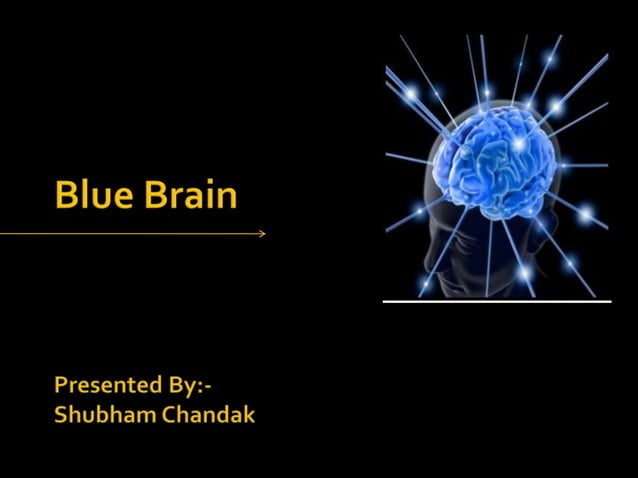 Blue Brain

Presented By:-
Shubham Chandak